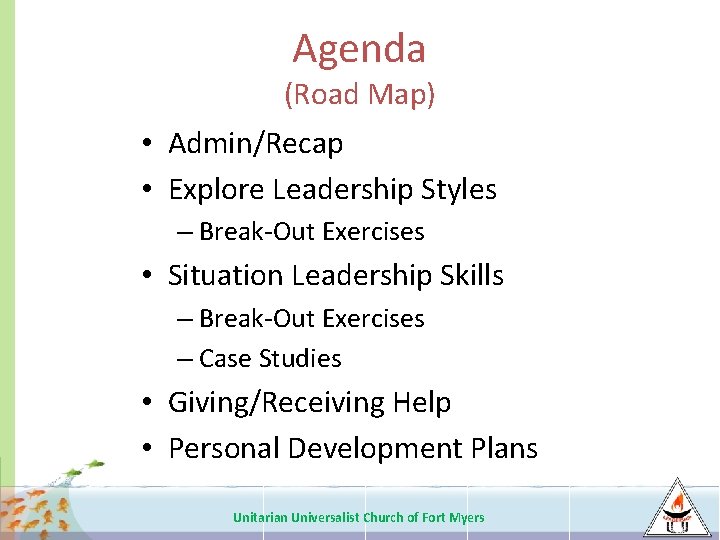 Agenda
(Road Map)

• Admin/Recap
• Explore Leadership Styles
– Break-Out Exercises
• Situation Leadership Skills
– Break-Out Exercises
– Case Studies
• Giving/Receiving Help
• Personal Development Plans

Unitarian Universalist Church of Fort Myers

UU